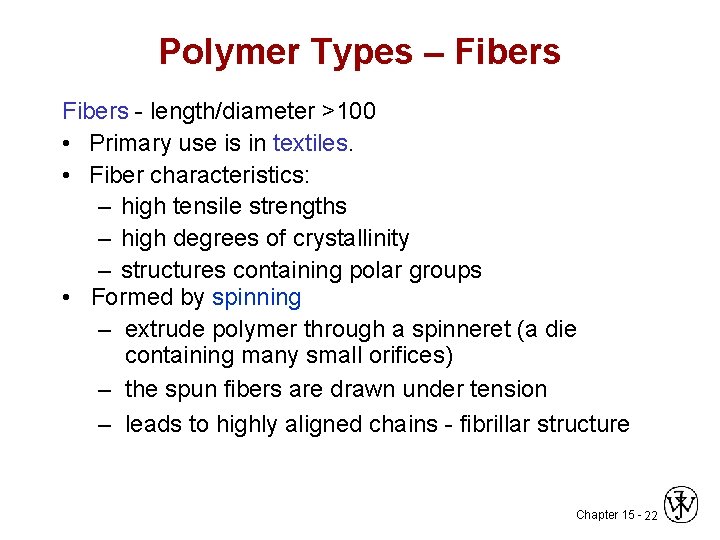 Polymer Types – Fibers

Fibers - length/diameter >100

• Primary use is in textiles.
• Fiber characteristics:
  – high tensile strengths
  – high degrees of crystallinity
  – structures containing polar groups
• Formed by spinning
  – extrude polymer through a spinneret (a die containing many small orifices)
  – the spun fibers are drawn under tension
  – leads to highly aligned chains - fibrillar structure

Chapter 15 - 22